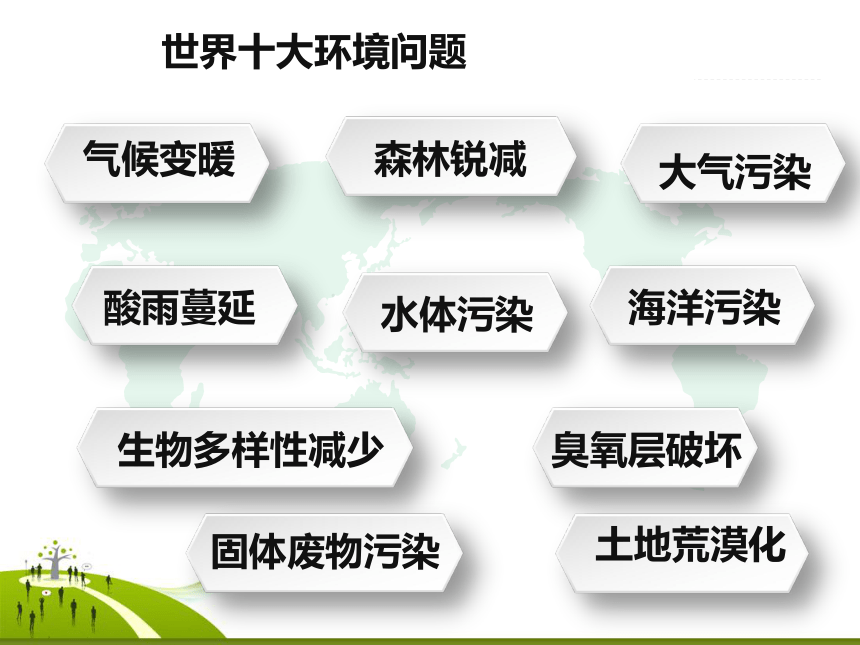 世界十大环境问题

气候变暖

森林锐减

大气污染

酸雨蔓延

水体污染

海洋污染

生物多样性减少

臭氧层破坏

固体废物污染

土地荒漠化